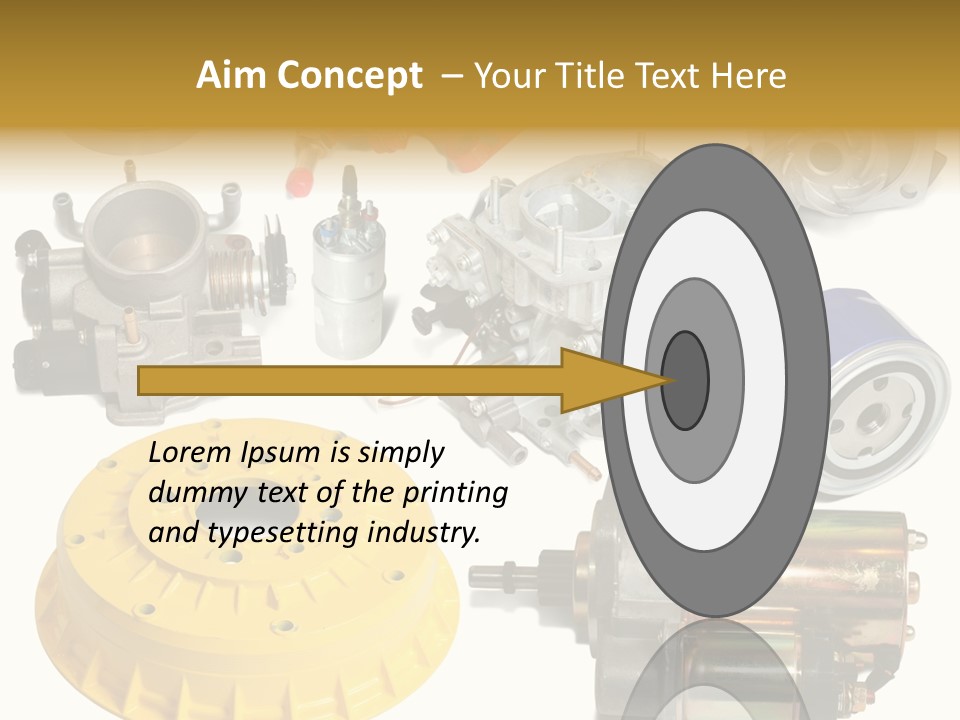 Aim Concept – Your Title Text Here

Lorem Ipsum is simply dummy text of the printing and typesetting industry.